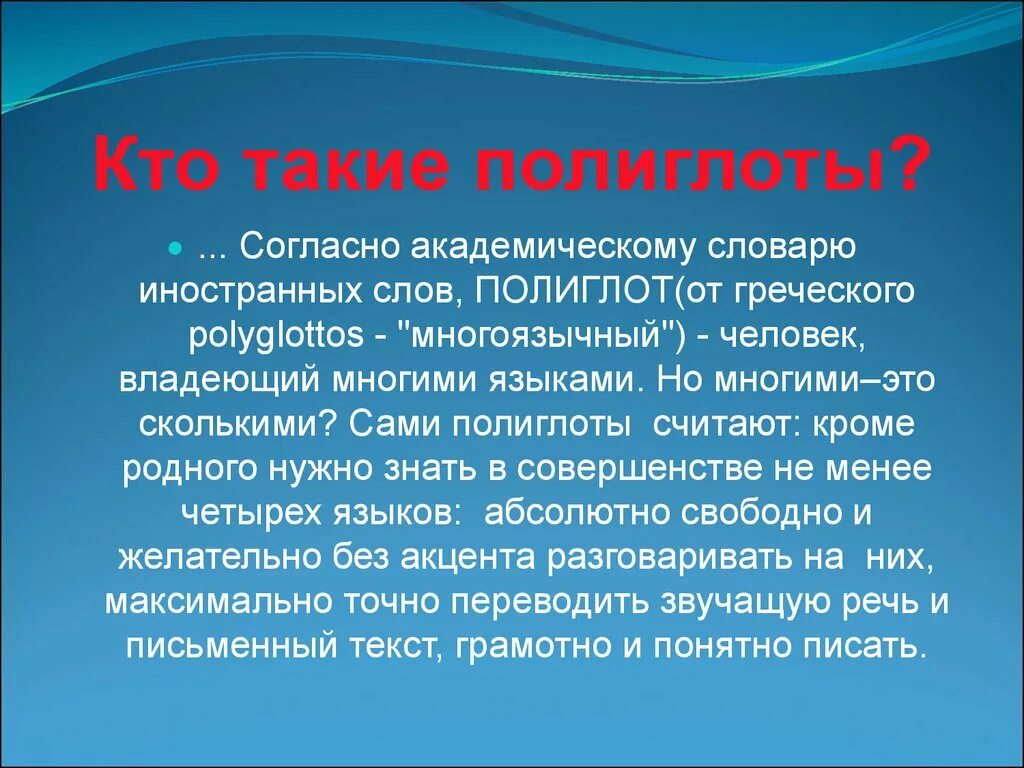 Кто такие полиглоты?

... Согласно академическому словарю иностранных слов, ПОЛИГЛОТ(от греческого polyglottos - "многоязычный") - человек, владеющий многими языками. Но многими–это сколькими? Сами полиглоты считают: кроме родного нужно знать в совершенстве не менее четырех языков: абсолютно свободно и желательно без акцента разговаривать на них, максимально точно переводить звучащую речь и письменный текст, грамотно и понятно писать.